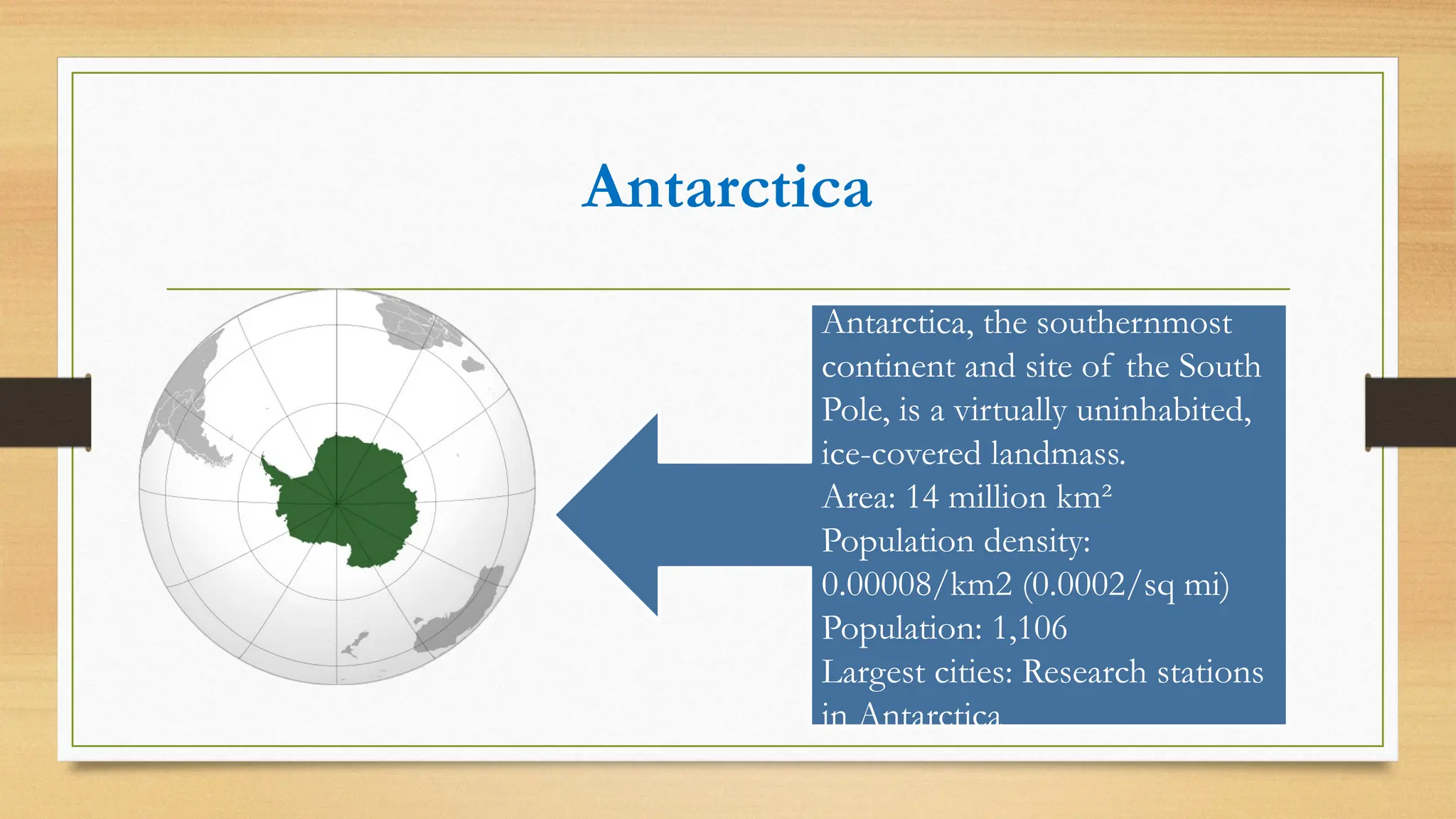 Antarctica

Antarctica, the southernmost continent and site of the South Pole, is a virtually uninhabited, ice-covered landmass.
Area: 14 million km²
Population density: 0.00008/km2 (0.0002/sq mi)
Population: 1,106
Largest cities: Research stations in Antarctica